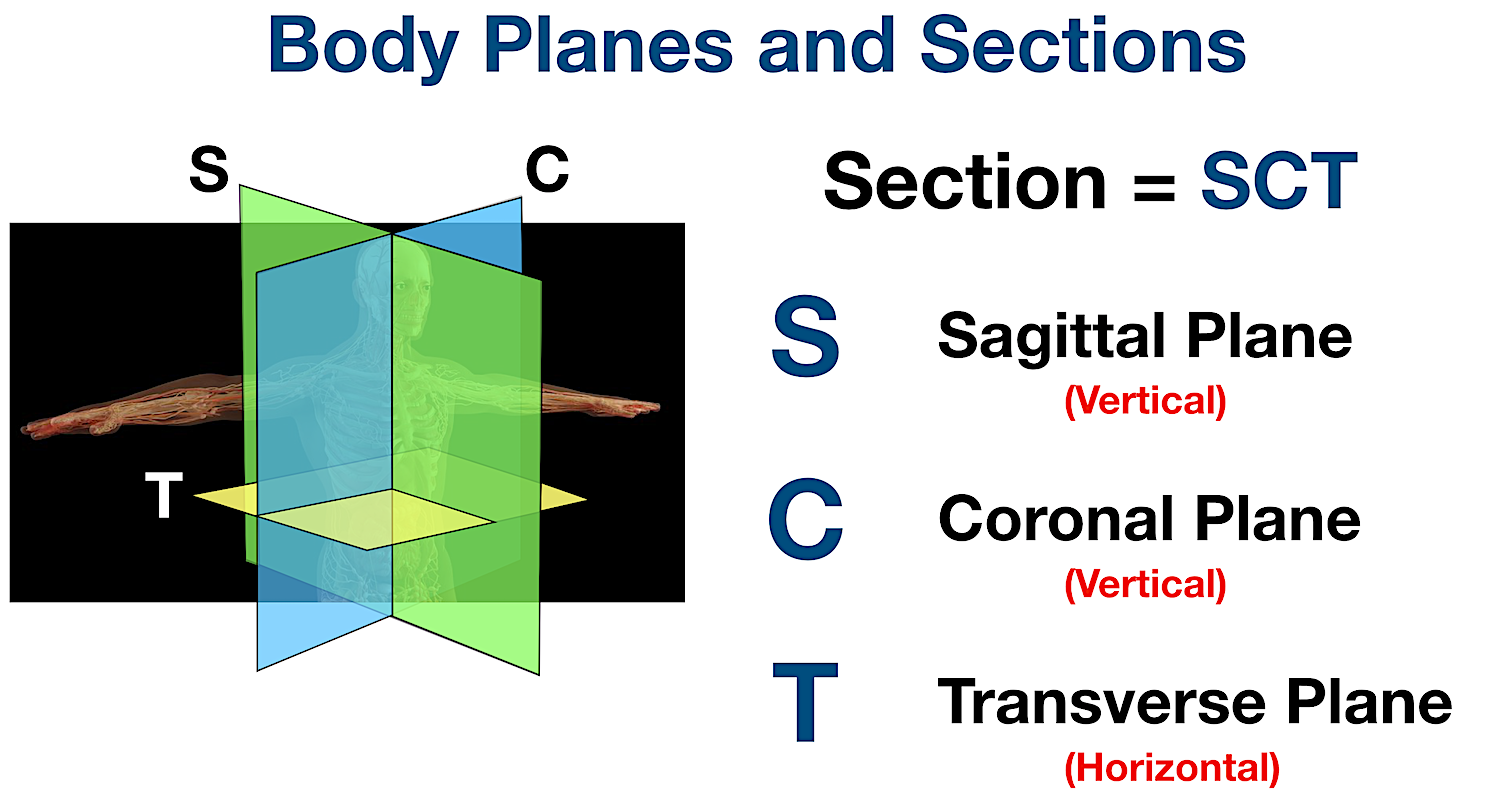 Body Planes and Sections

S
C
T

Section = SCT

S Sagittal Plane
(Vertical)

C Coronal Plane
(Vertical)

T Transverse Plane
(Horizontal)